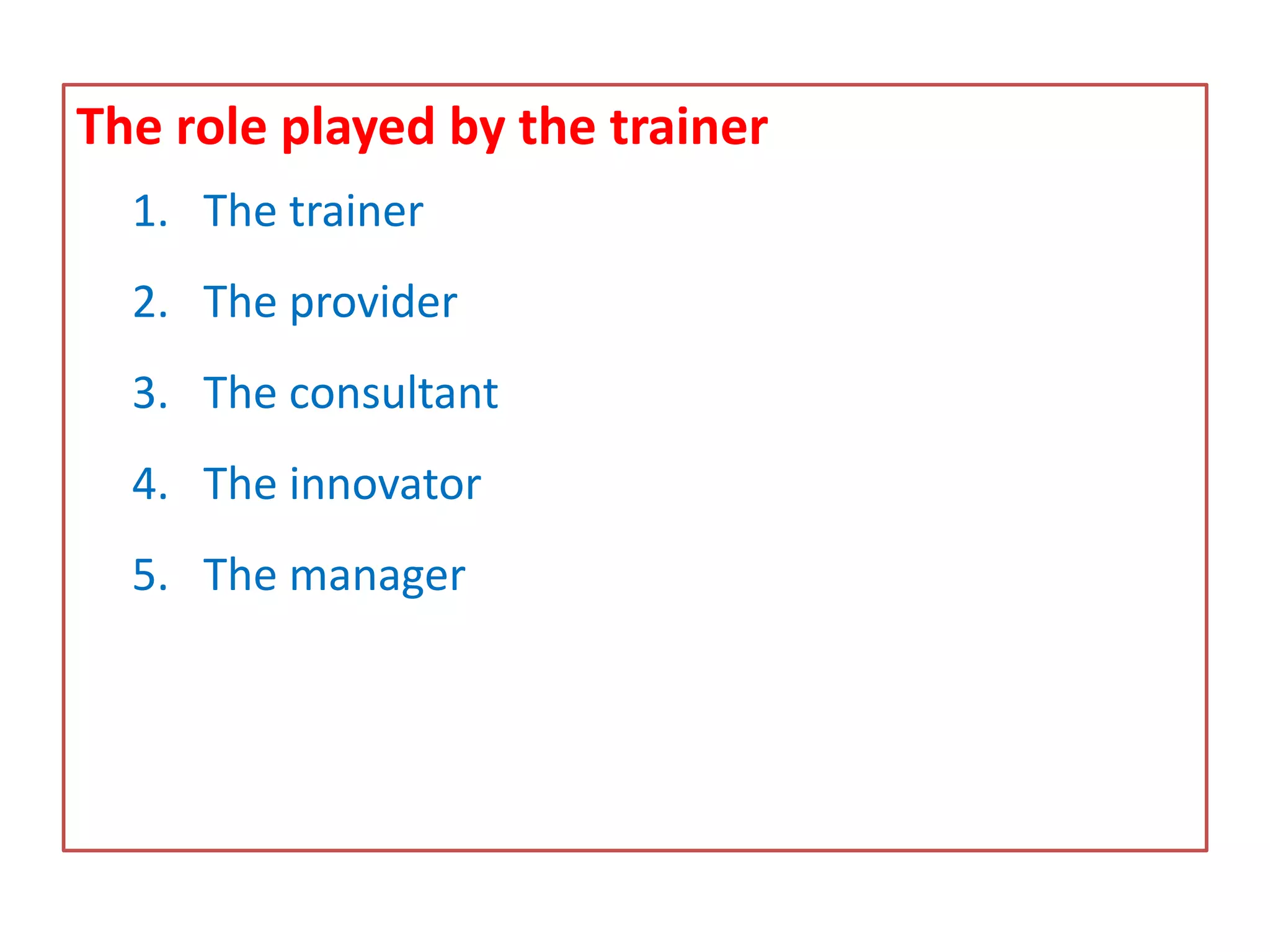 The role played by the trainer

1. The trainer
2. The provider
3. The consultant
4. The innovator
5. The manager